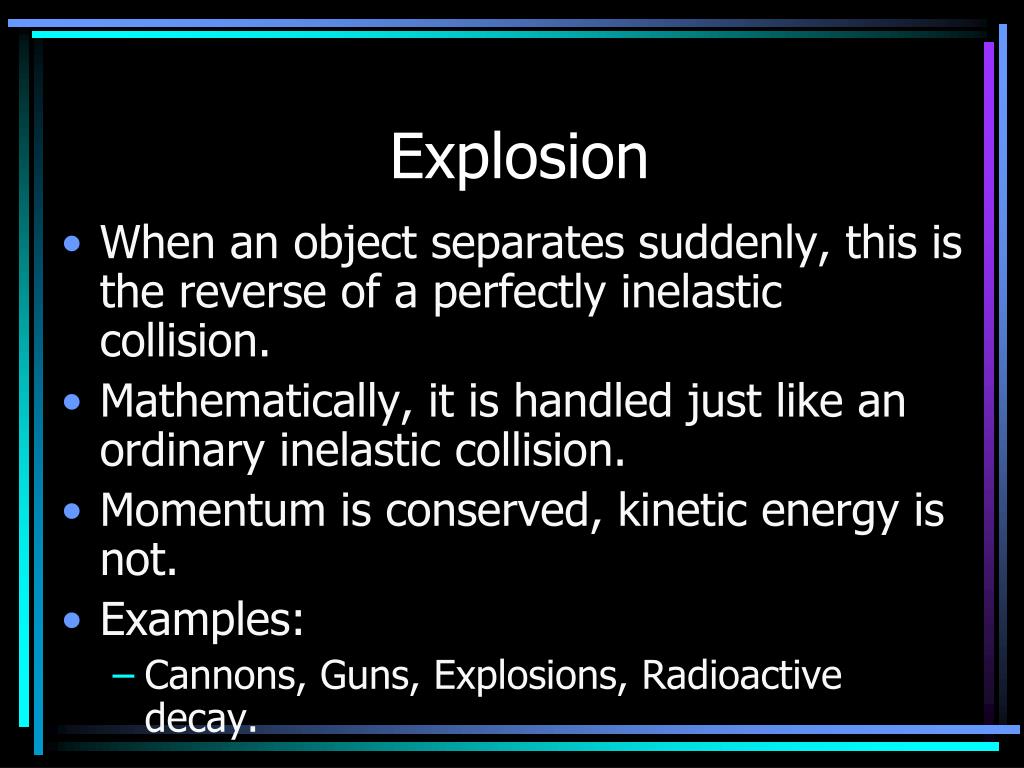 Explosion

• When an object separates suddenly, this is the reverse of a perfectly inelastic collision.
• Mathematically, it is handled just like an ordinary inelastic collision.
• Momentum is conserved, kinetic energy is not.
• Examples:
– Cannons, Guns, Explosions, Radioactive decay.